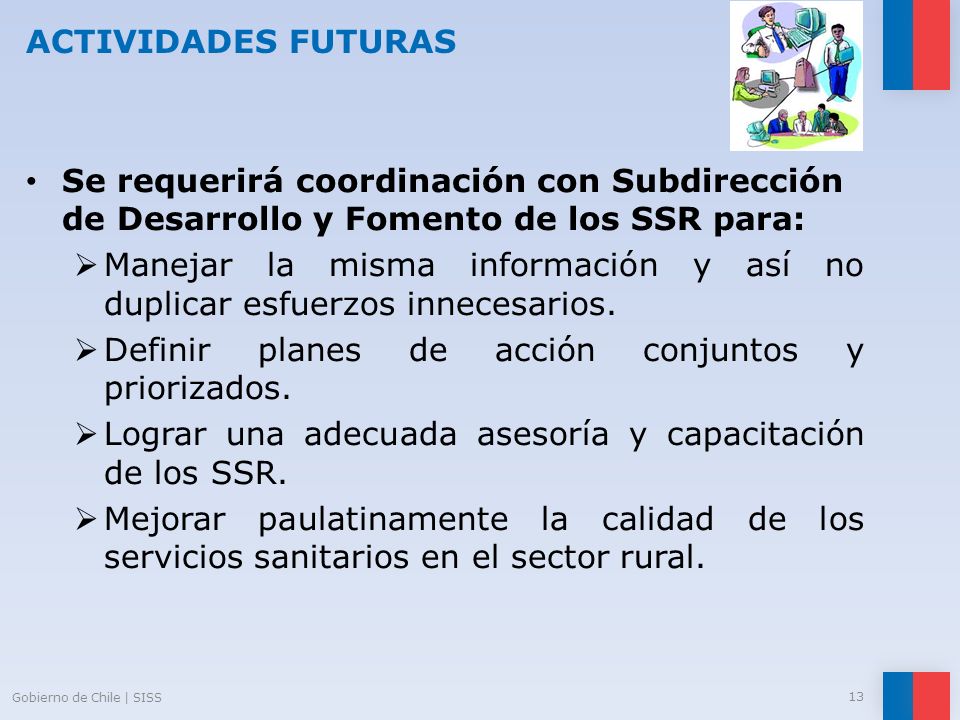 ACTIVIDADES FUTURAS

• Se requerirá coordinación con Subdirección de Desarrollo y Fomento de los SSR para:

➢ Manejar la misma información y así no duplicar esfuerzos innecesarios.

➢ Definir planes de acción conjuntos y priorizados.

➢ Lograr una adecuada asesoría y capacitación de los SSR.

➢ Mejorar paulatinamente la calidad de los servicios sanitarios en el sector rural.

Gobierno de Chile | SISS

13